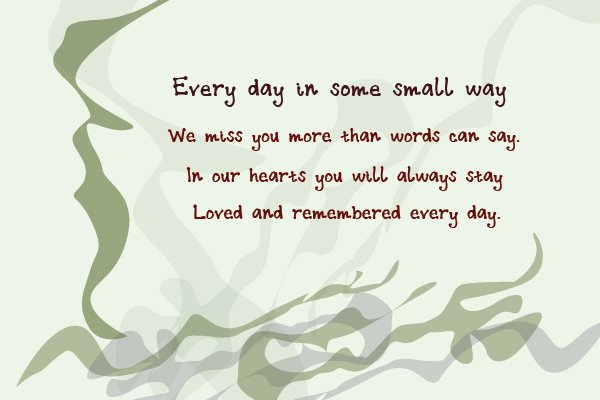 Every day in some small way
We miss you more than words can say.
In our hearts you will always stay
Loved and remembered every day.